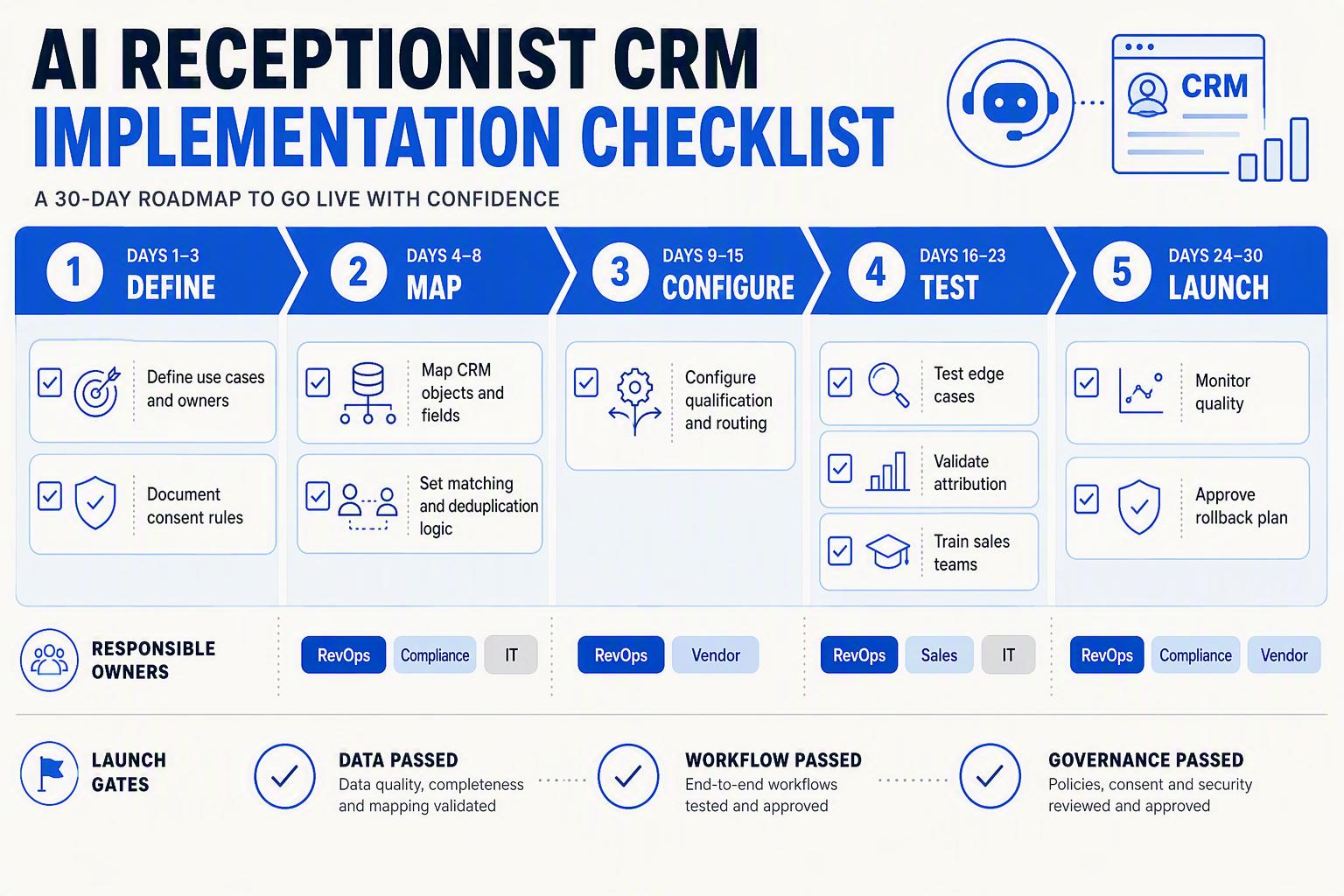 AI RECEPTIONIST CRM IMPLEMENTATION CHECKLIST

CRM

A 30-DAY ROADMAP TO GO LIVE WITH CONFIDENCE

1 DAYS 1–3 DEFINE

Define use cases and owners

Document consent rules

2 DAYS 4–8 MAP

Map CRM objects and fields

Set matching and deduplication logic

3 DAYS 9–15 CONFIGURE

Configure qualification and routing

4 DAYS 16–23 TEST

Test edge cases

Validate attribution

Train sales teams

5 DAYS 24–30 LAUNCH

Monitor quality

Approve rollback plan

RESPONSIBLE OWNERS

RevOps Compliance IT

RevOps Vendor

RevOps Sales IT

RevOps Compliance Vendor

LAUNCH GATES

DATA PASSED
Data quality, completeness and mapping validated

WORKFLOW PASSED
End-to-end workflows tested and approved

GOVERNANCE PASSED
Policies, consent and security reviewed and approved